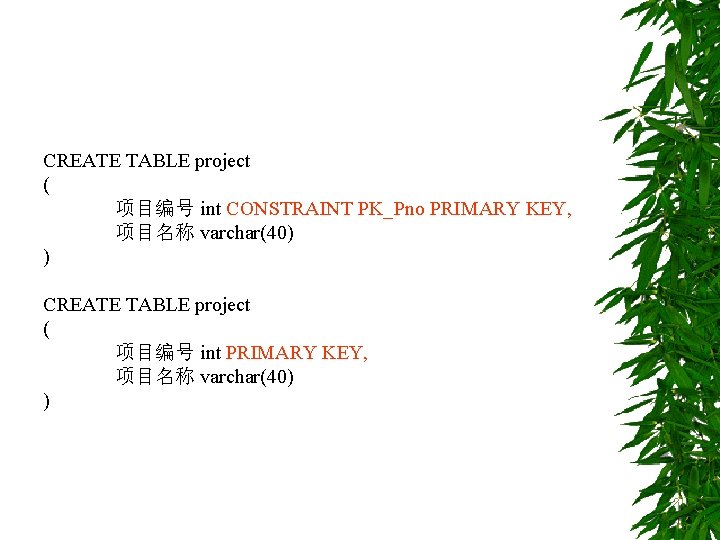 CREATE TABLE project
(
项目编号 int CONSTRAINT PK_Pno PRIMARY KEY,
项目名称 varchar(40)
)

CREATE TABLE project
(
项目编号 int PRIMARY KEY,
项目名称 varchar(40)
)